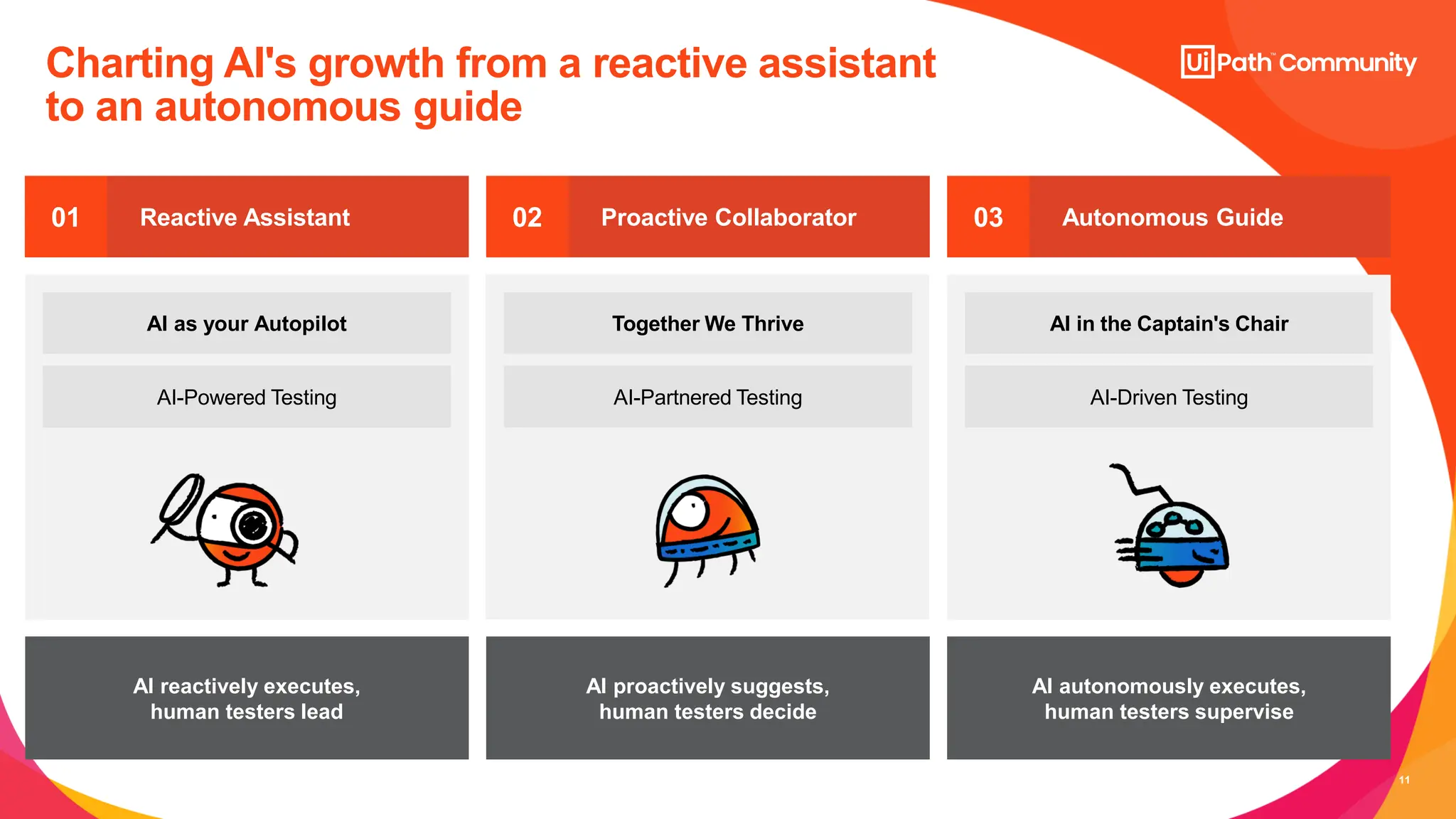 Charting AI's growth from a reactive assistant to an autonomous guide

UiPath™ Community

01 Reactive Assistant

AI as your Autopilot

AI-Powered Testing

AI reactively executes, human testers lead

02 Proactive Collaborator

Together We Thrive

AI-Partnered Testing

AI proactively suggests, human testers decide

03 Autonomous Guide

AI in the Captain's Chair

AI-Driven Testing

AI autonomously executes, human testers supervise

11